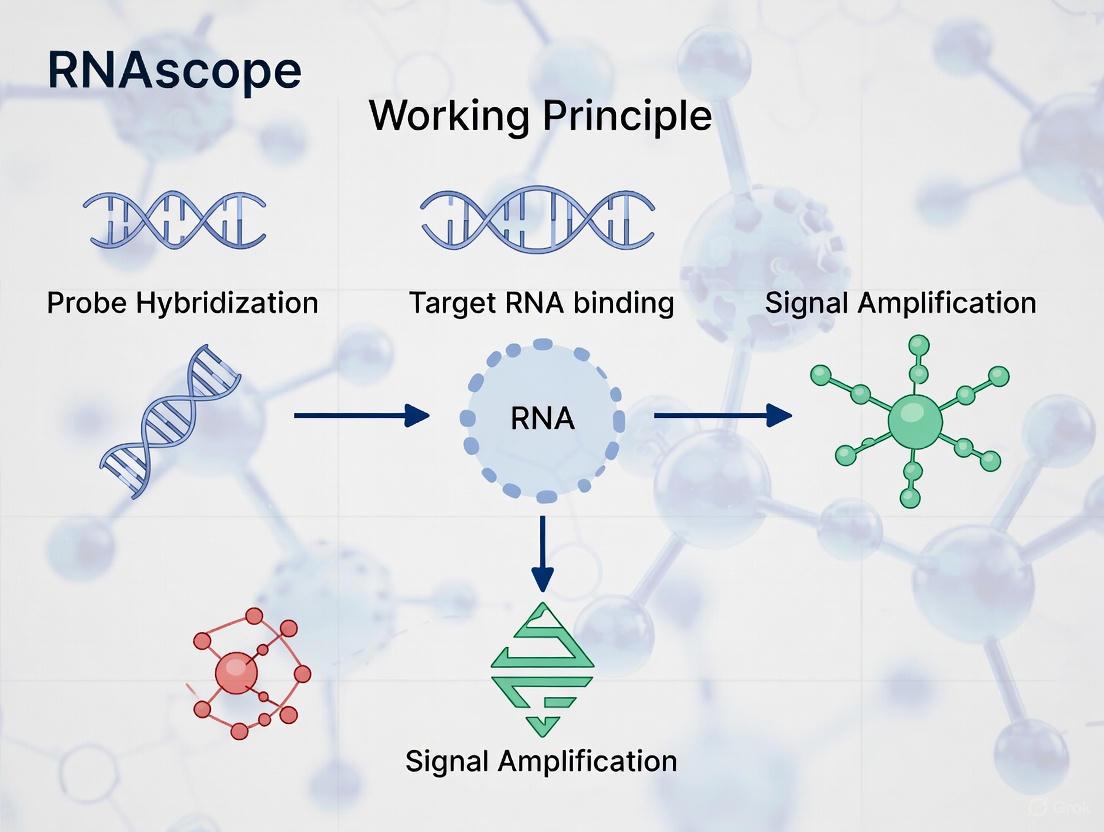 RNAscope

Working Principle

Probe Hybridization

Target RNA binding

Signal Amplification

RNA

Signal Amplification

Grok